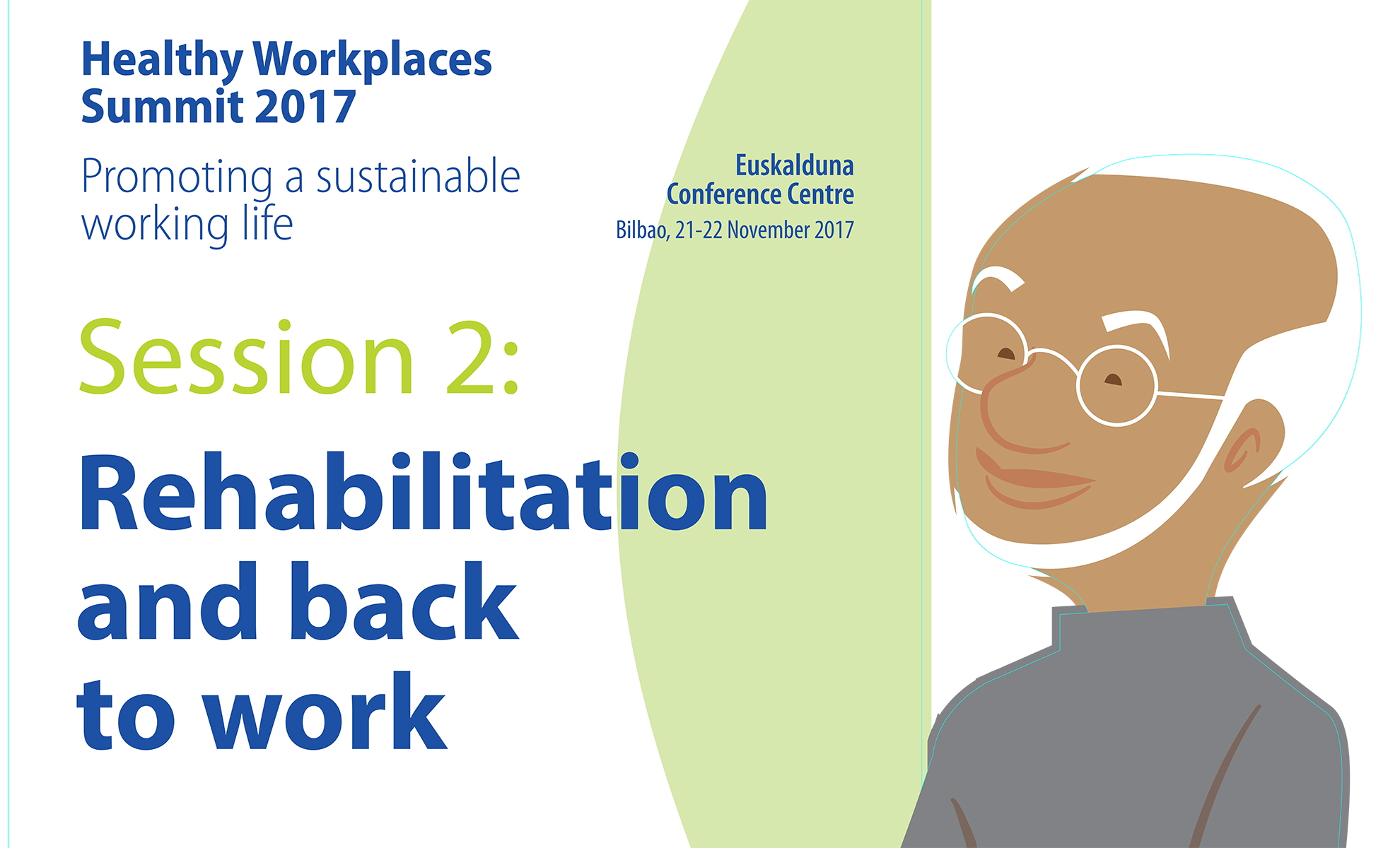 Healthy Workplaces Summit 2017

Promoting a sustainable working life

Euskalduna Conference Centre
Bilbao, 21-22 November 2017

Session 2:

Rehabilitation and back to work